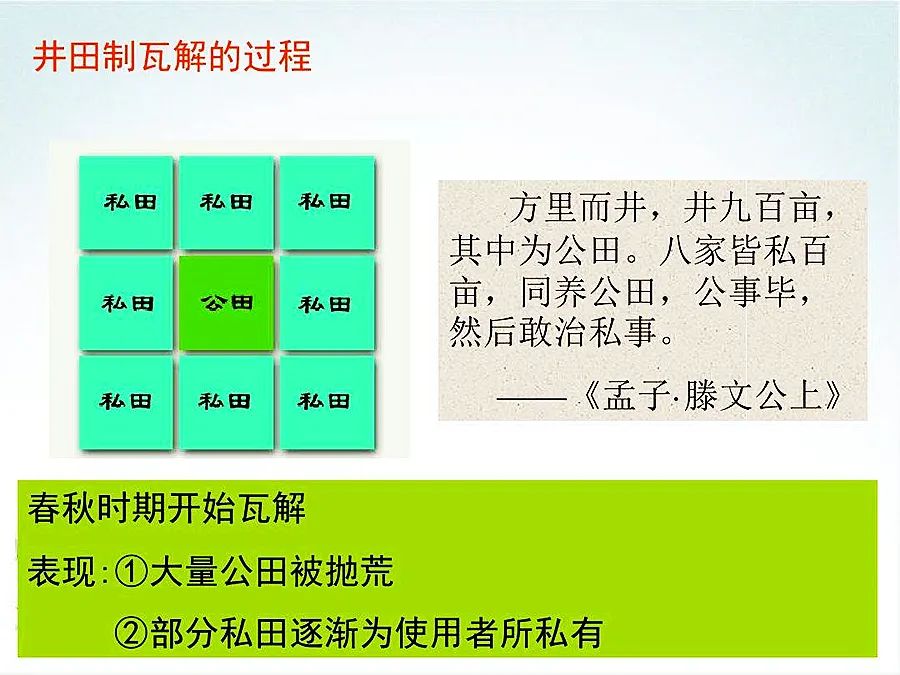 井田制瓦解的过程

| 私田 | 私田 | 私田 |
|---|---|---|
| 私田 | 公田 | 私田 |
| 私田 | 私田 | 私田 |

方里而井，井九百亩，其中为公田。八家皆私百亩，同养公田，公事毕，然后敢治私事。

——《孟子·滕文公上》

春秋时期开始瓦解

表现:①大量公田被抛荒

②部分私田逐渐为使用者所私有